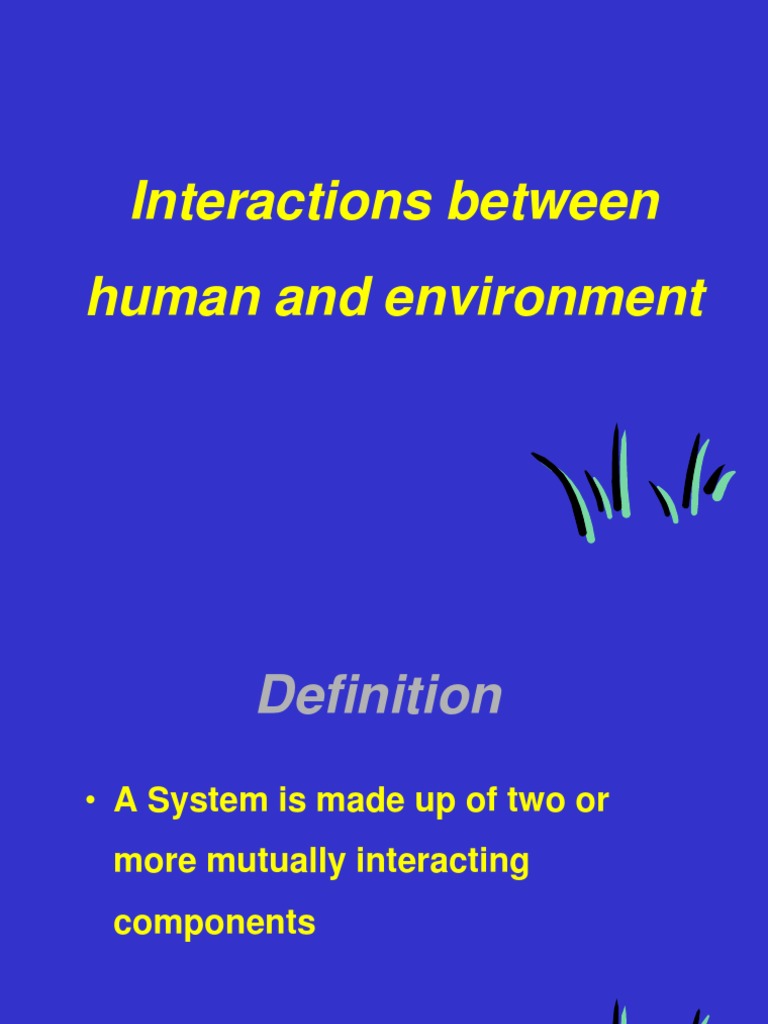 Interactions between human and environment

Definition

• A System is made up of two or more mutually interacting components